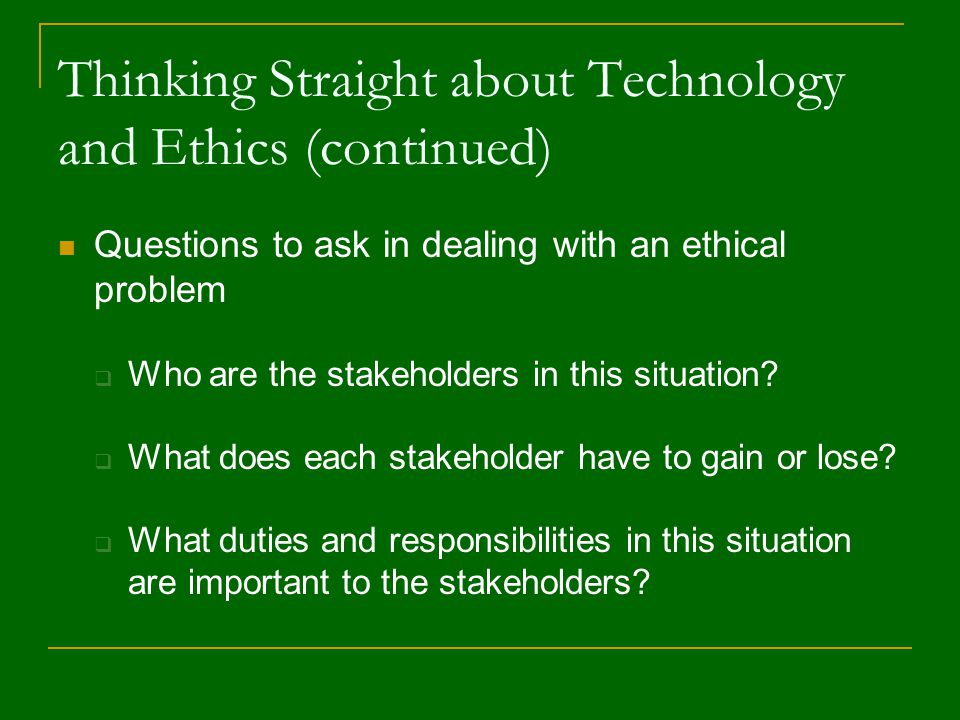 Thinking Straight about Technology and Ethics (continued)

Questions to ask in dealing with an ethical problem

Who are the stakeholders in this situation?

What does each stakeholder have to gain or lose?

What duties and responsibilities in this situation are important to the stakeholders?